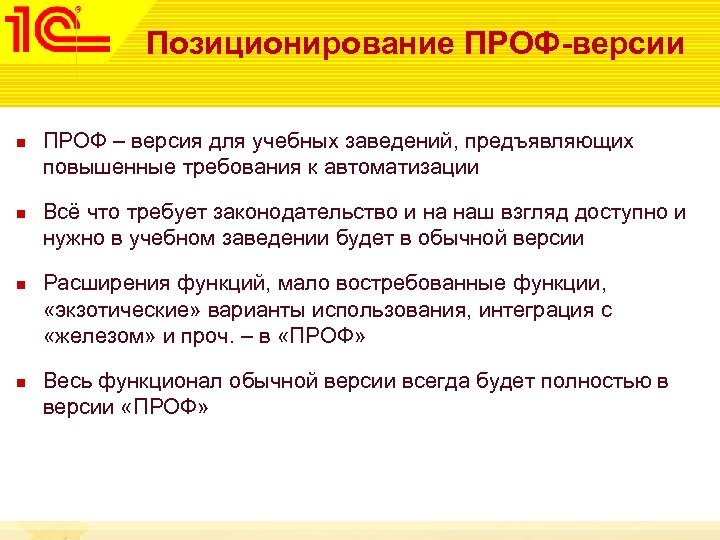 1С

Позиционирование ПРОФ-версии

ПРОФ – версия для учебных заведений, предъявляющих повышенные требования к автоматизации

Всё что требует законодательство и на наш взгляд доступно и нужно в учебном заведении будет в обычной версии

Расширения функций, мало востребованные функции, «экзотические» варианты использования, интеграция с «железом» и проч. – в «ПРОФ»

Весь функционал обычной версии всегда будет полностью в версии «ПРОФ»